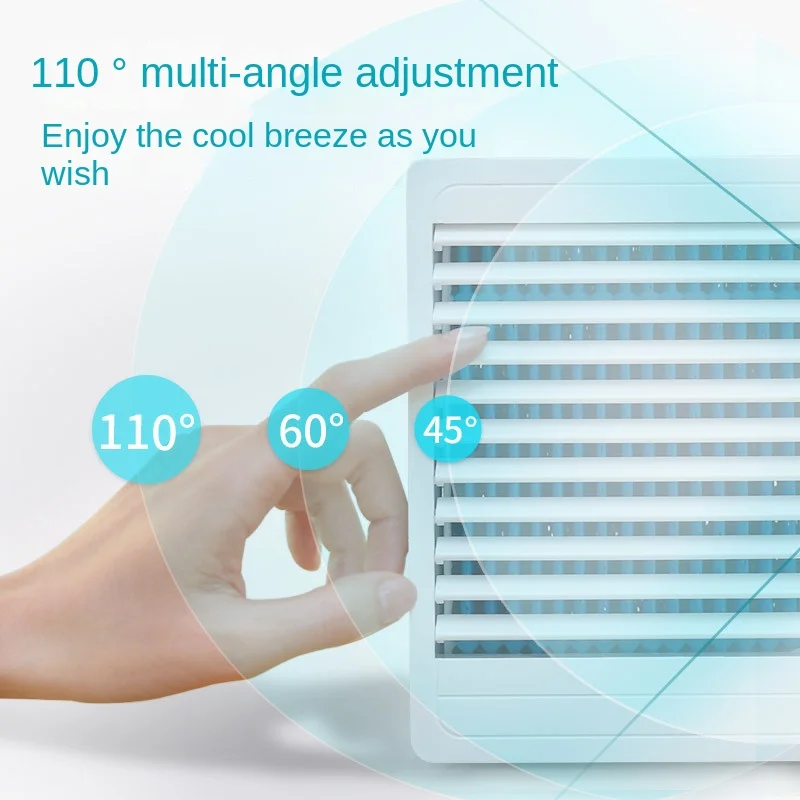 110 ° multi-angle adjustment

Enjoy the cool breeze as you wish

110°

60°

45°